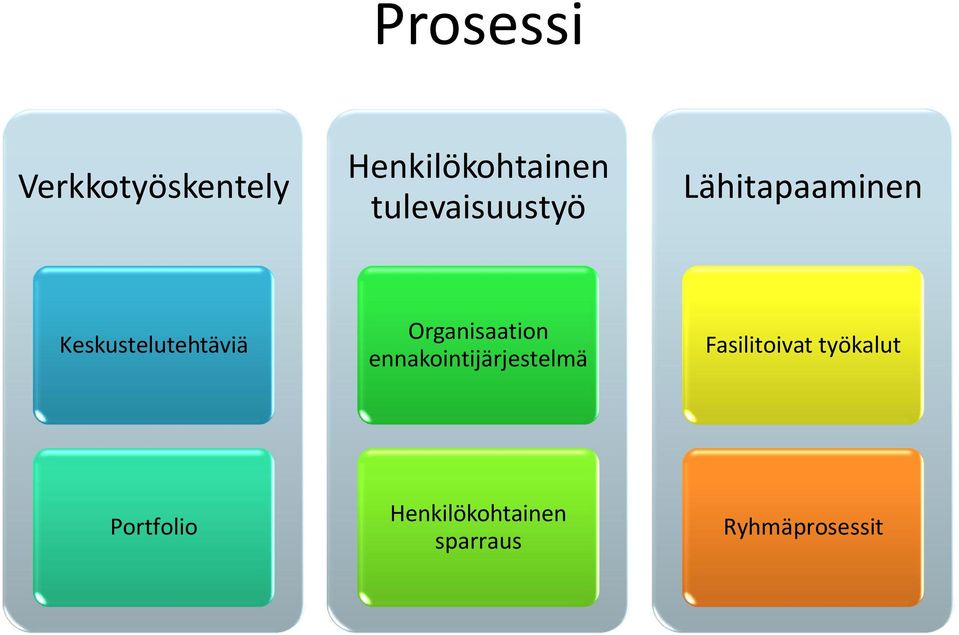 Prosessi

Verkkotyöskentely

Keskustelutehtäviä

Portfolio

Henkilökohtainen tulevaisuustyö

Organisaation ennakointijärjestelmä

Henkilökohtainen sparraus

Lähitapaaminen

Fasilitoivat työkalut

Ryhmäprosessit